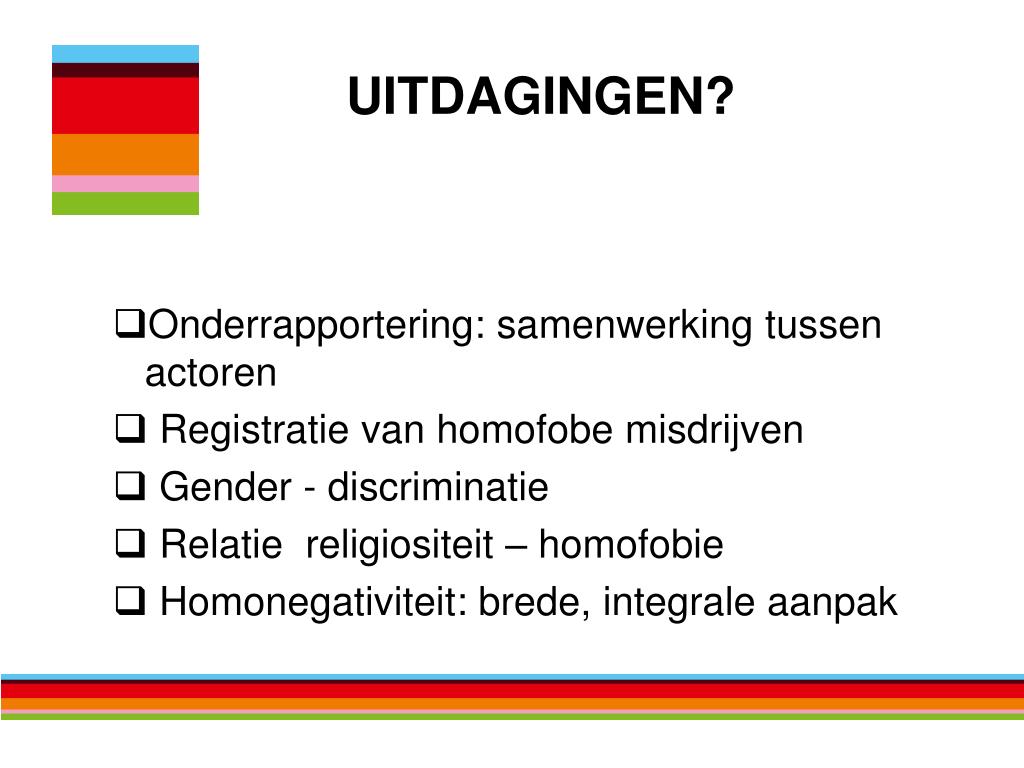 UITDAGINGEN?

❑Onderrapportering: samenwerking tussen actoren

❑ Registratie van homofobe misdrijven

❑ Gender - discriminatie

❑ Relatie religiositeit – homofobie

❑ Homonegativiteit: brede, integrale aanpak